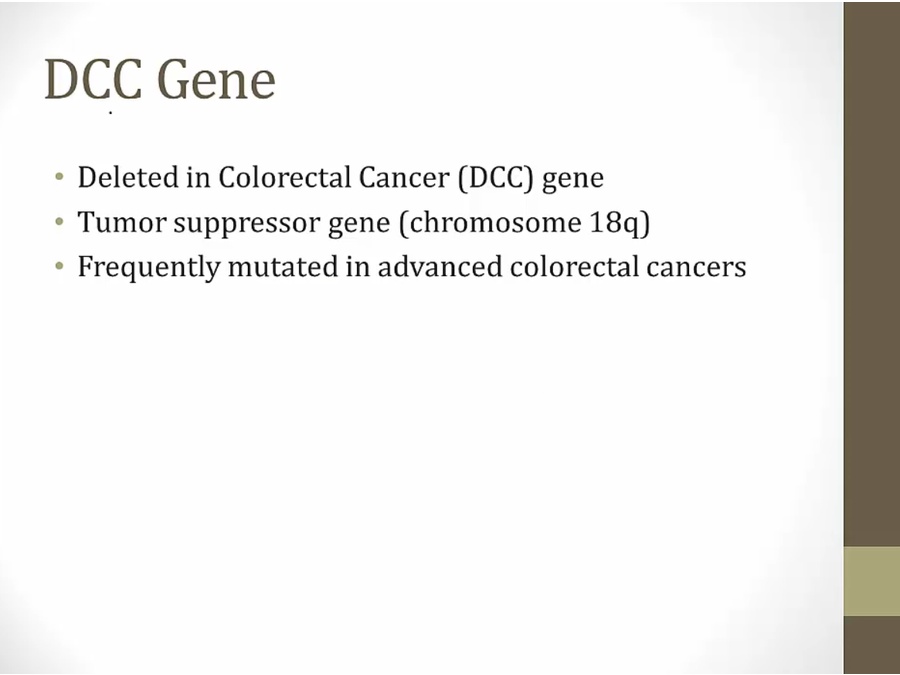 DCC Gene

• Deleted in Colorectal Cancer (DCC) gene
• Tumor suppressor gene (chromosome 18q)
• Frequently mutated in advanced colorectal cancers